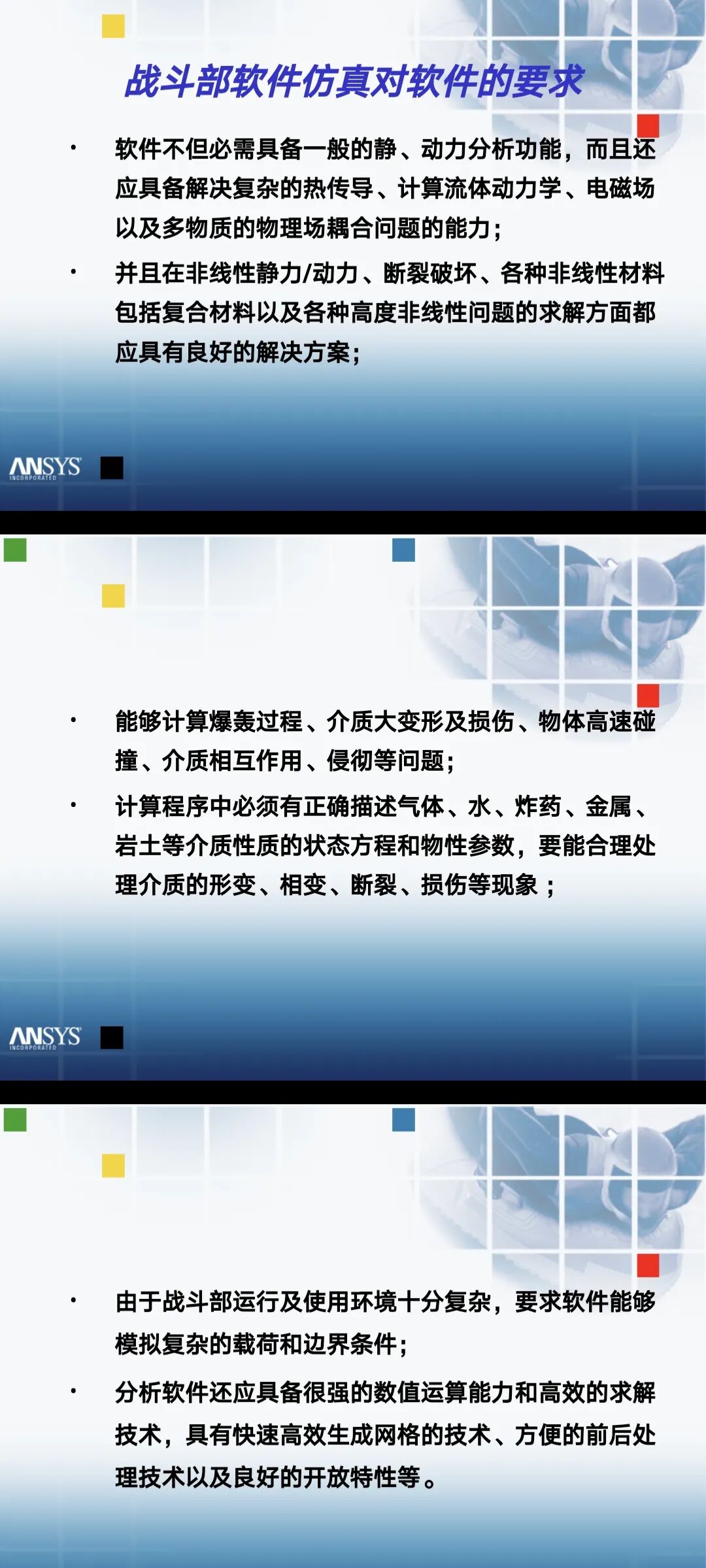 战斗部软件仿真对软件的要求

• 软件不但必需具备一般的静、动力分析功能，而且还应具备解决复杂的热传导、计算流体动力学、电磁场以及多物质的物理场耦合问题的能力；

• 并且在非线性静力/动力、断裂破坏、各种非线性材料包括复合材料以及各种高度非线性问题的求解方面都应具有良好的解决方案；

ANSYS INCORPORATED

• 能够计算爆轰过程、介质大变形及损伤、物体高速碰撞、介质相互作用、侵彻等问题；

• 计算程序中必须有正确描述气体、水、炸药、金属、岩土等介质性质的状态方程和物性参数，要能合理处理介质的形变、相变、断裂、损伤等现象；

ANSYS INCORPORATED

• 由于战斗部运行及使用环境十分复杂，要求软件能够模拟复杂的载荷和边界条件；

• 分析软件还应具备很强的数值运算能力和高效的求解技术，具有快速高效生成网格的技术、方便的前后处理技术以及良好的开放特性等。